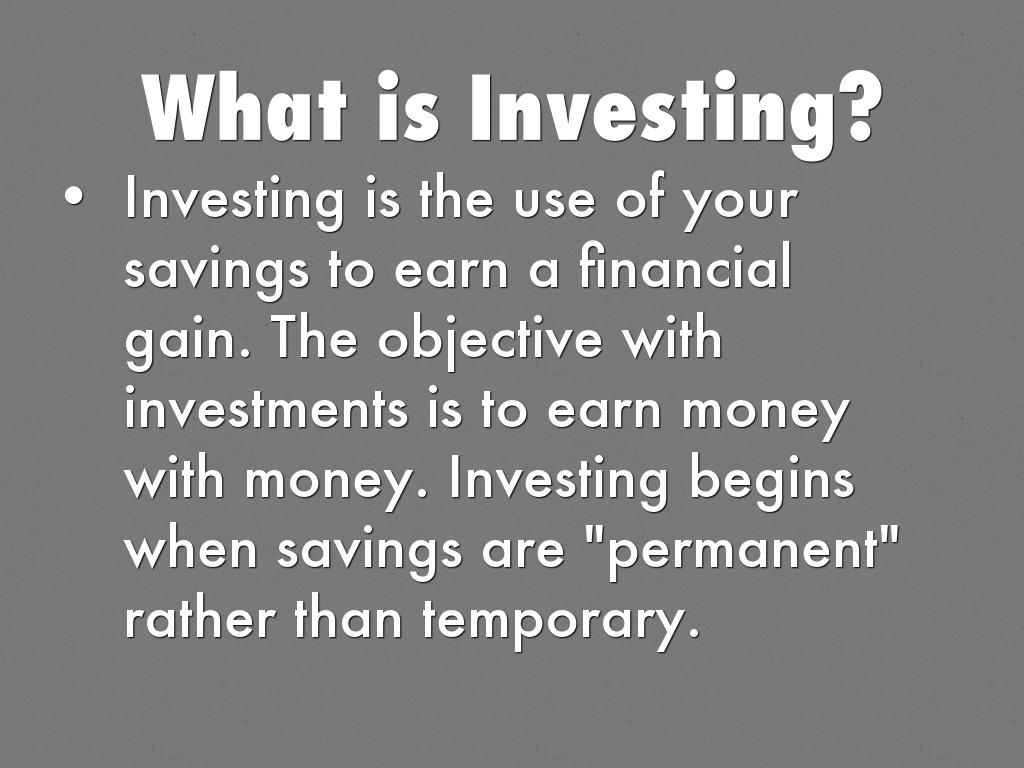 What is Investing?

• Investing is the use of your savings to earn a financial gain. The objective with investments is to earn money with money. Investing begins when savings are "permanent" rather than temporary.